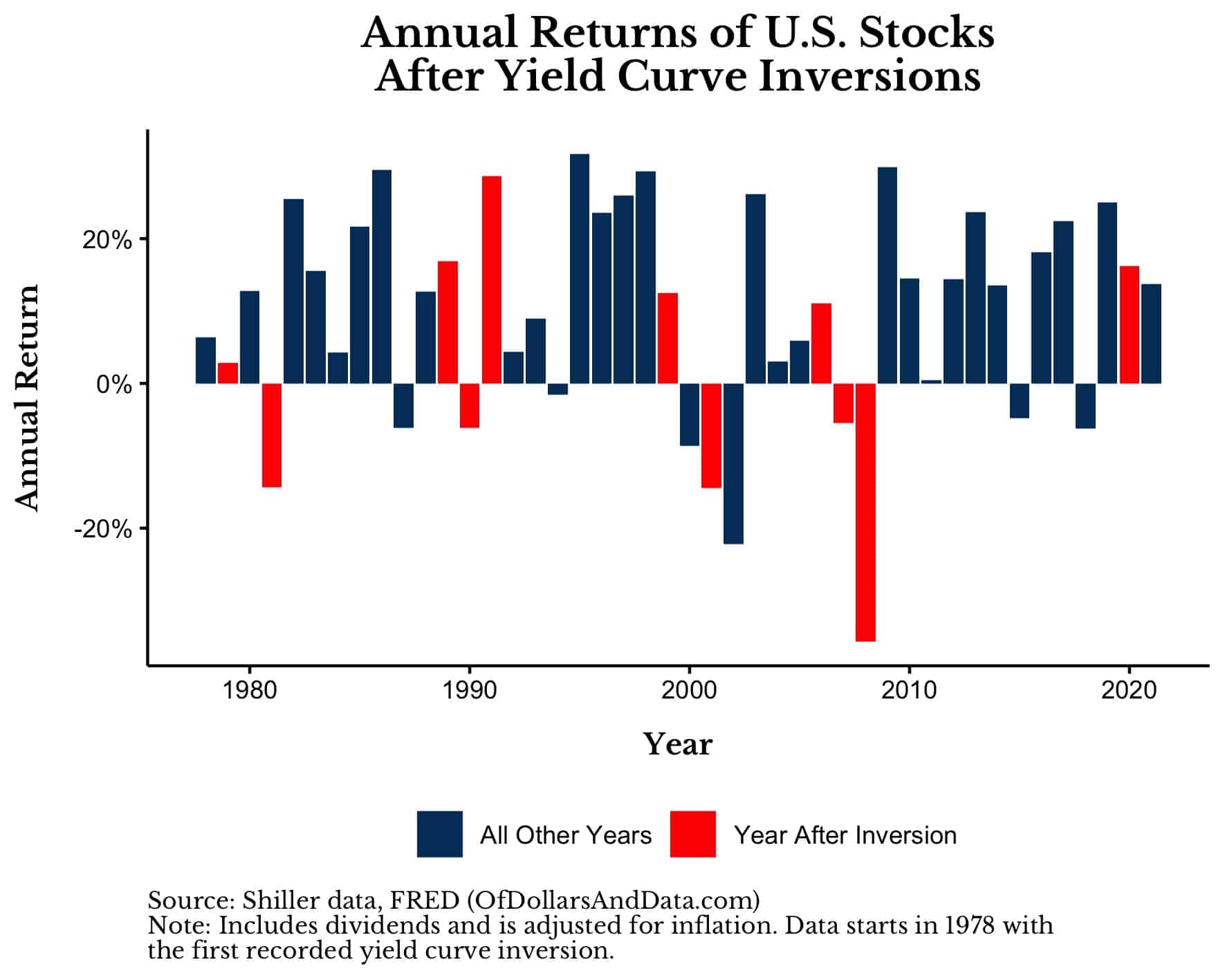 Annual Returns of U.S. Stocks
After Yield Curve Inversions

Annual Return

20%
0%
-20%

1980
1990
2000
2010
2020

Year

All Other Years
Year After Inversion

Source: Shiller data, FRED (OfDollarsAndData.com)
Note: Includes dividends and is adjusted for inflation. Data starts in 1978 with the first recorded yield curve inversion.